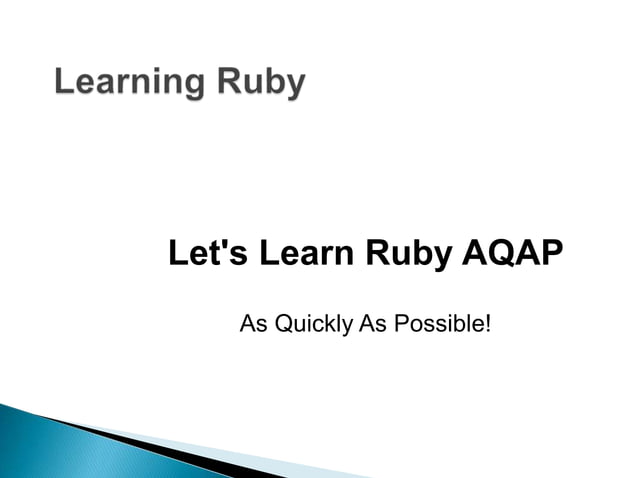 Learning Ruby

Let's Learn Ruby AQAP

As Quickly As Possible!